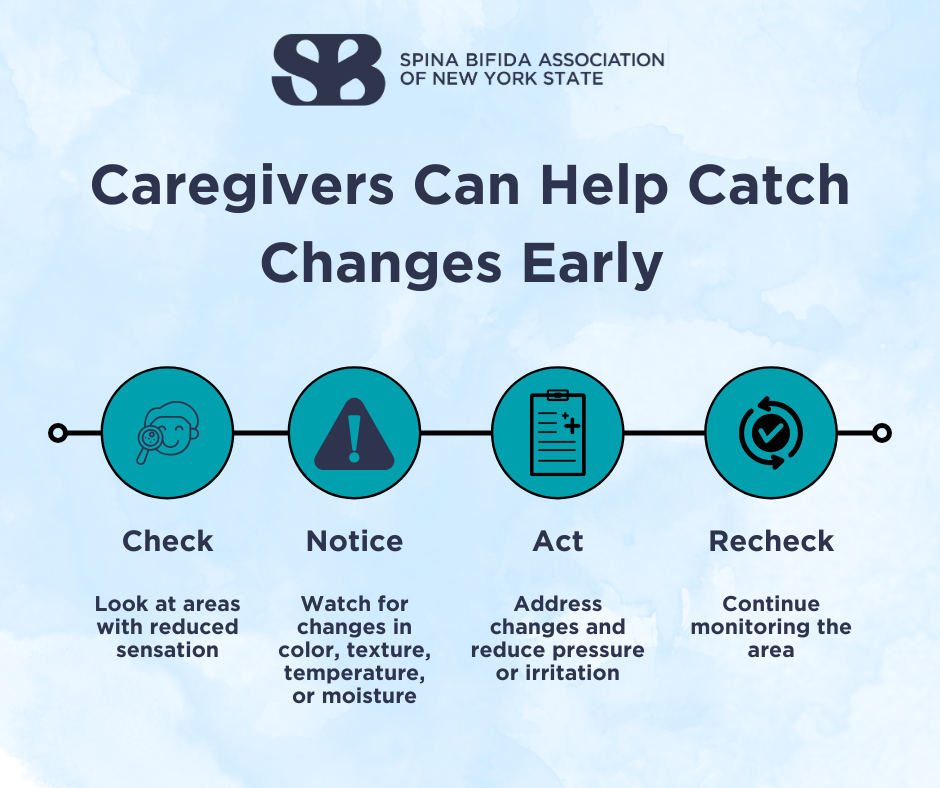 SB

SPINA BIFIDA ASSOCIATION OF NEW YORK STATE

Caregivers Can Help Catch Changes Early

Check

Look at areas with reduced sensation

Notice

Watch for changes in color, texture, temperature, or moisture

Act

Address changes and reduce pressure or irritation

Recheck

Continue monitoring the area